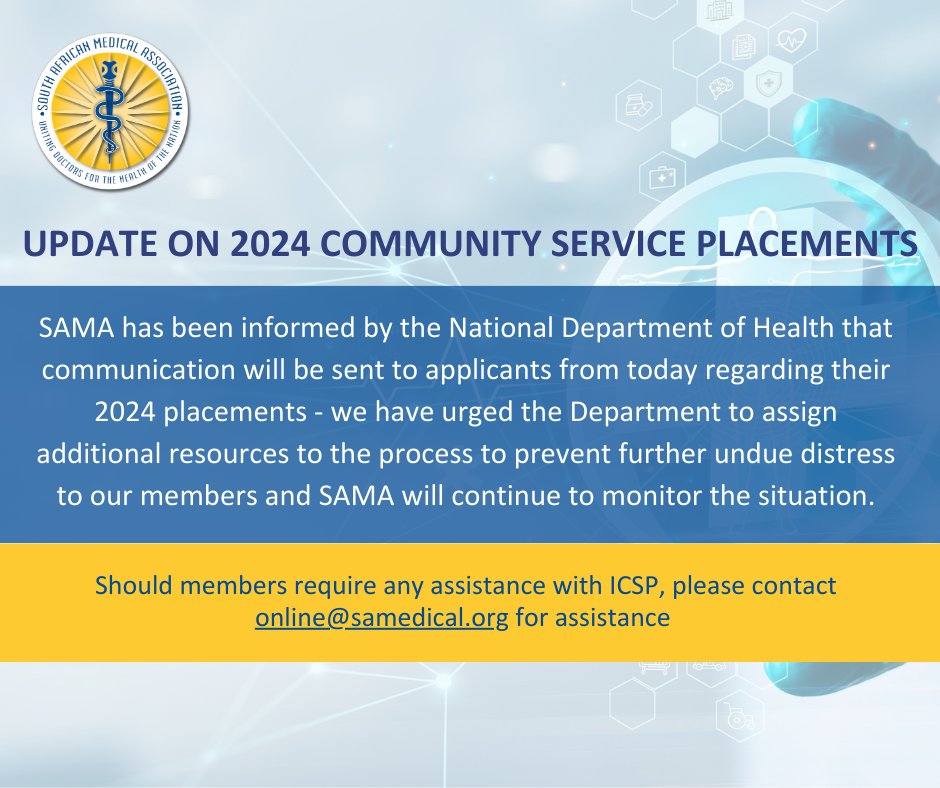 SOUTH AFRICAN MEDICAL ASSOCIATION
UNITING DOCTORS FOR THE HEALTH OF THE NATION

UPDATE ON 2024 COMMUNITY SERVICE PLACEMENTS

SAMA has been informed by the National Department of Health that communication will be sent to applicants from today regarding their 2024 placements - we have urged the Department to assign additional resources to the process to prevent further undue distress to our members and SAMA will continue to monitor the situation.

Should members require any assistance with ICSP, please contact online@samedical.org for assistance